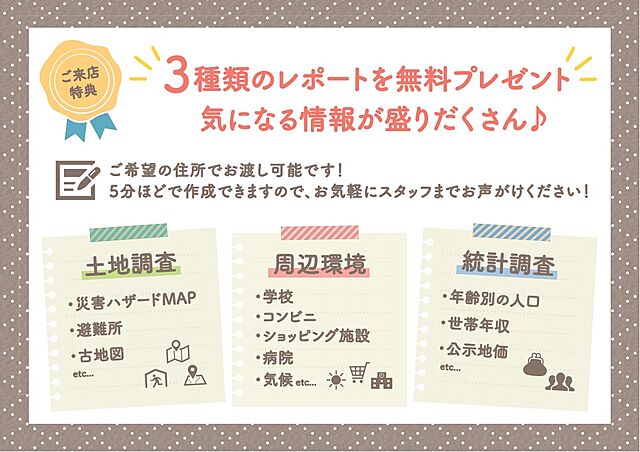 ご来店特典

3種類のレポートを無料プレゼント
気になる情報が盛りだくさん♪

ご希望の住所でお渡し可能です！
5分ほどで作成できますので、お気軽にスタッフまでお声がけください！

土地調査
・災害ハザードMAP
・避難所
・古地図
etc...

周辺環境
・学校
・コンビニ
・ショッピング施設
・病院
・気候 etc...

統計調査
・年齢別の人口
・世帯年収
・公示地価
etc...